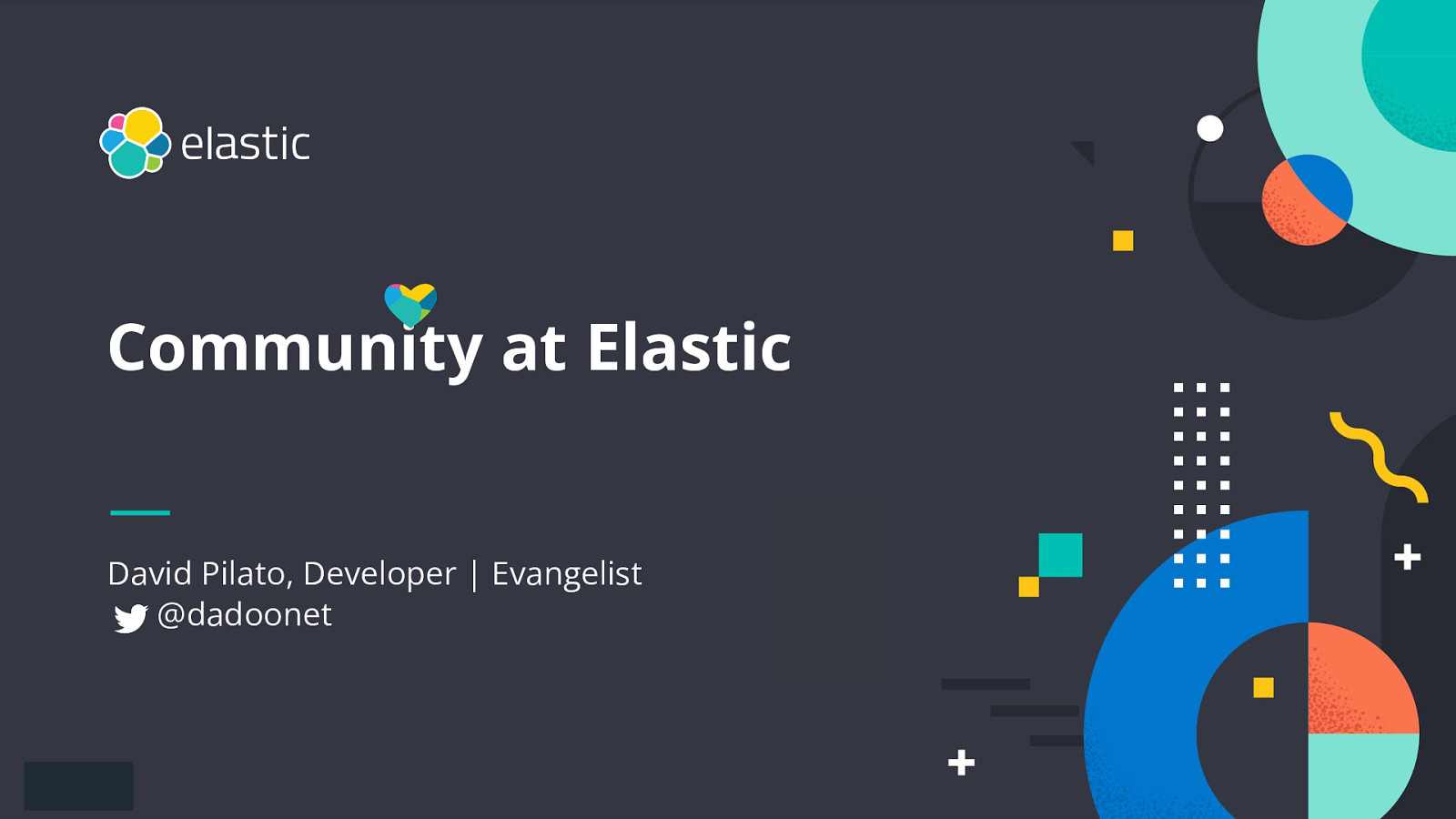 elastic

Community at Elastic

David Pilato, Developer | Evangelist
@dadoonet